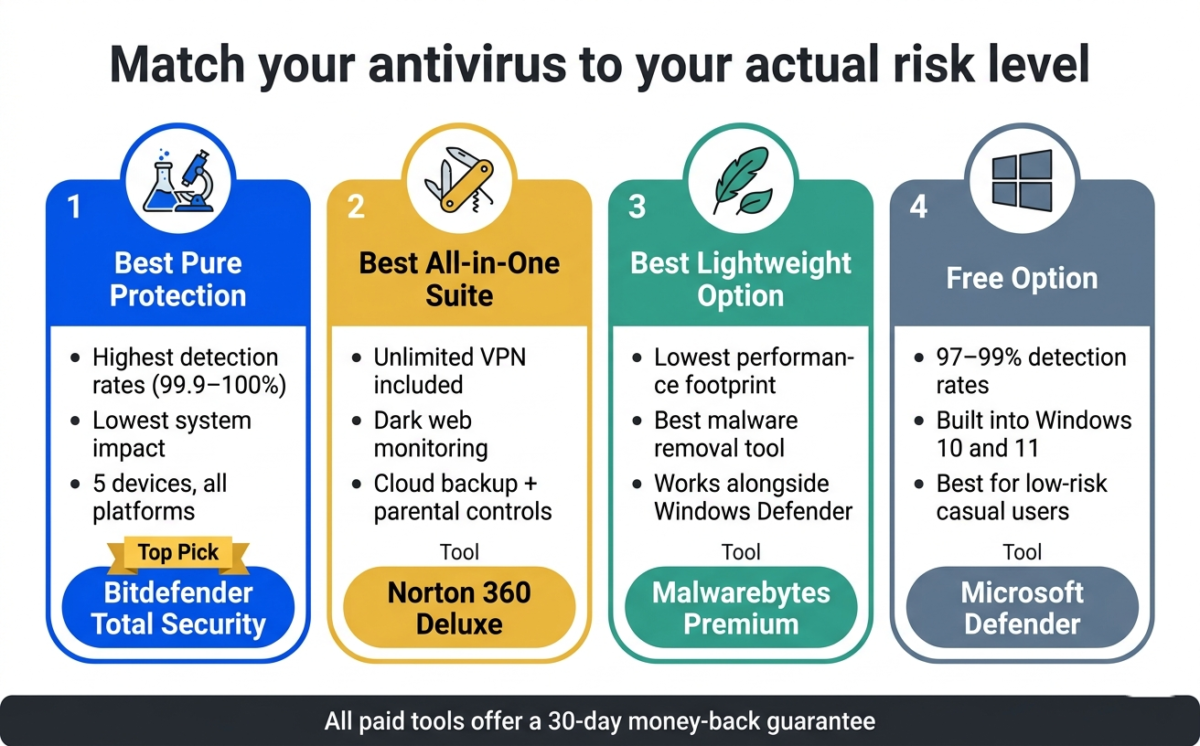 Match your antivirus to your actual risk level

1
Best Pure Protection
• Highest detection rates (99.9–100%)
• Lowest system impact
• 5 devices, all platforms
Top Pick
Bitdefender Total Security

2
Best All-in-One Suite
• Unlimited VPN included
• Dark web monitoring
• Cloud backup + parental controls
Tool
Norton 360 Deluxe

3
Best Lightweight Option
• Lowest performance footprint
• Best malware removal tool
• Works alongside Windows Defender
Tool
Malwarebytes Premium

4
Free Option
• 97–99% detection rates
• Built into Windows 10 and 11
• Best for low-risk casual users
Tool
Microsoft Defender

All paid tools offer a 30-day money-back guarantee